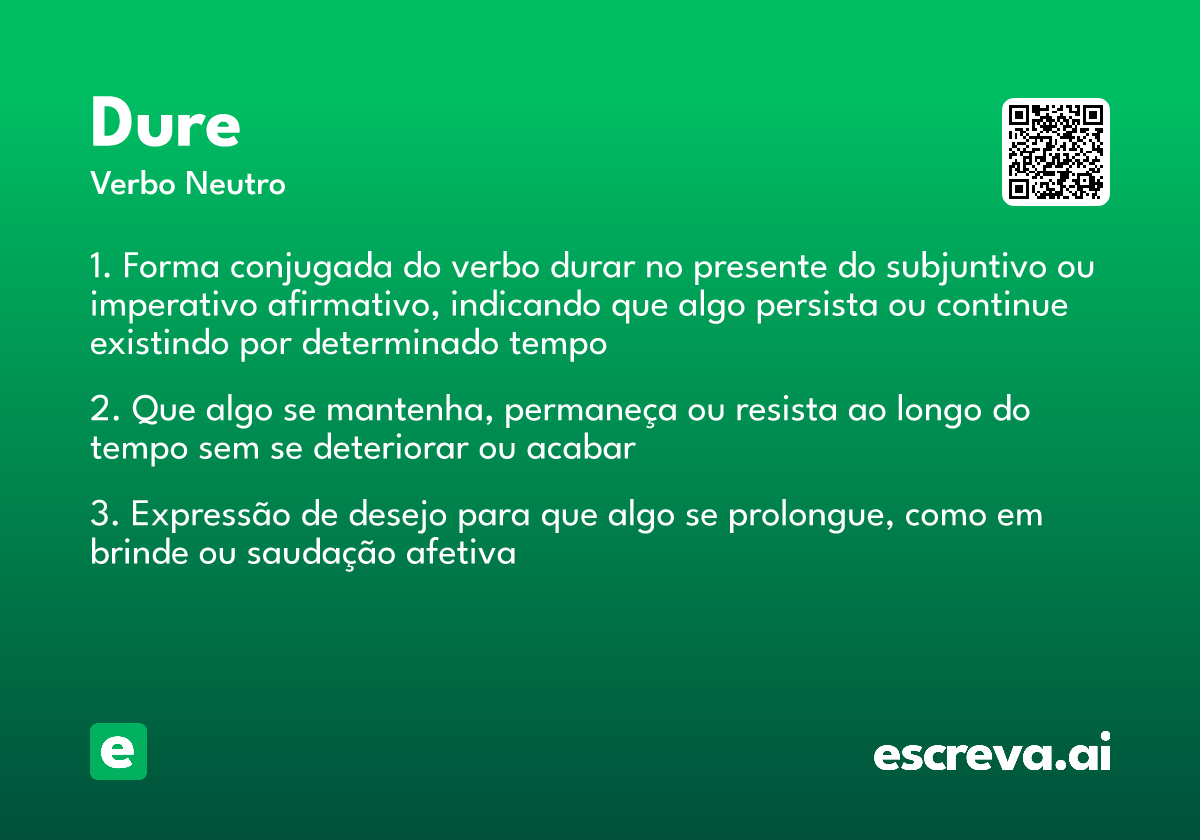 Dure
Verbo Neutro

1. Forma conjugada do verbo durar no presente do subjuntivo ou imperativo afirmativo, indicando que algo persista ou continue existindo por determinado tempo

2. Que algo se mantenha, permaneça ou resista ao longo do tempo sem se deteriorar ou acabar

3. Expressão de desejo para que algo se prolongue, como em brinde ou saudação afetiva

e

escreva.ai